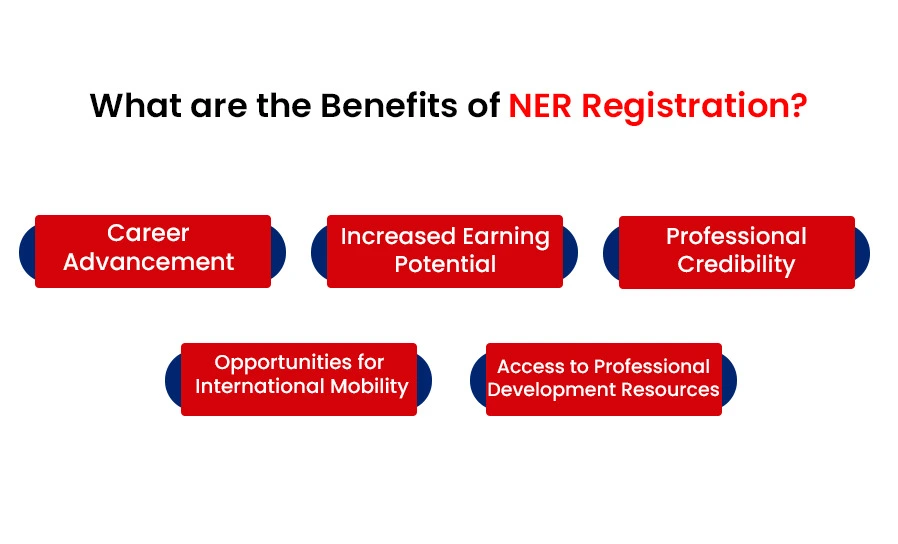 What are the Benefits of NER Registration?

Career Advancement

Increased Earning Potential

Professional Credibility

Opportunities for International Mobility

Access to Professional Development Resources